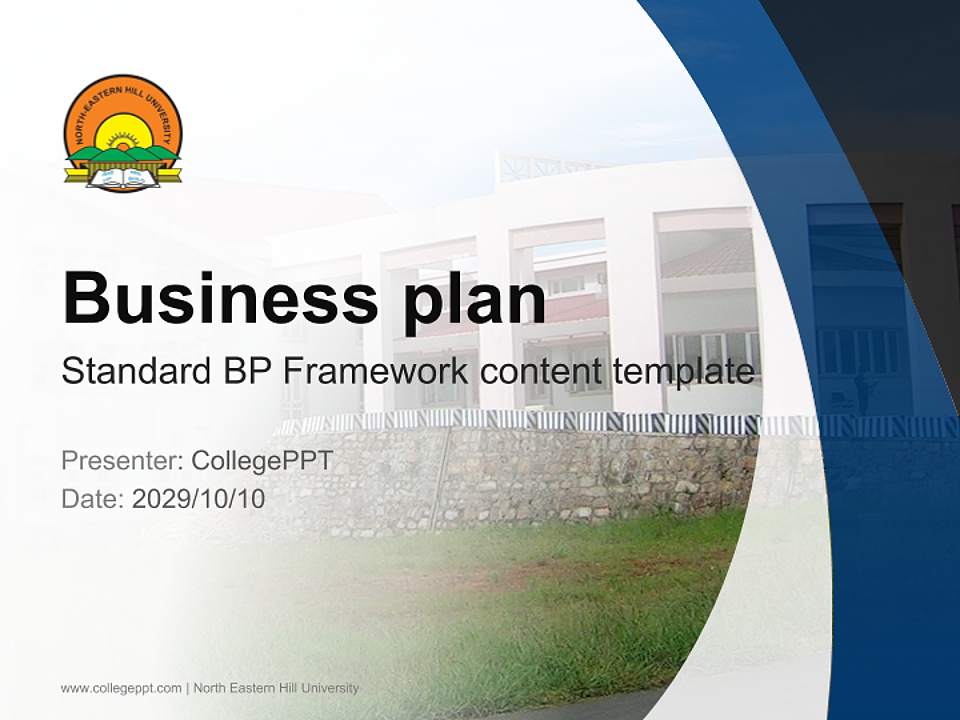 NORTH-EASTERN HILL UNIVERSITY

Business plan

Standard BP Framework content template

Presenter: CollegePPT
Date: 2029/10/10

www.collegeppt.com | North Eastern Hill University